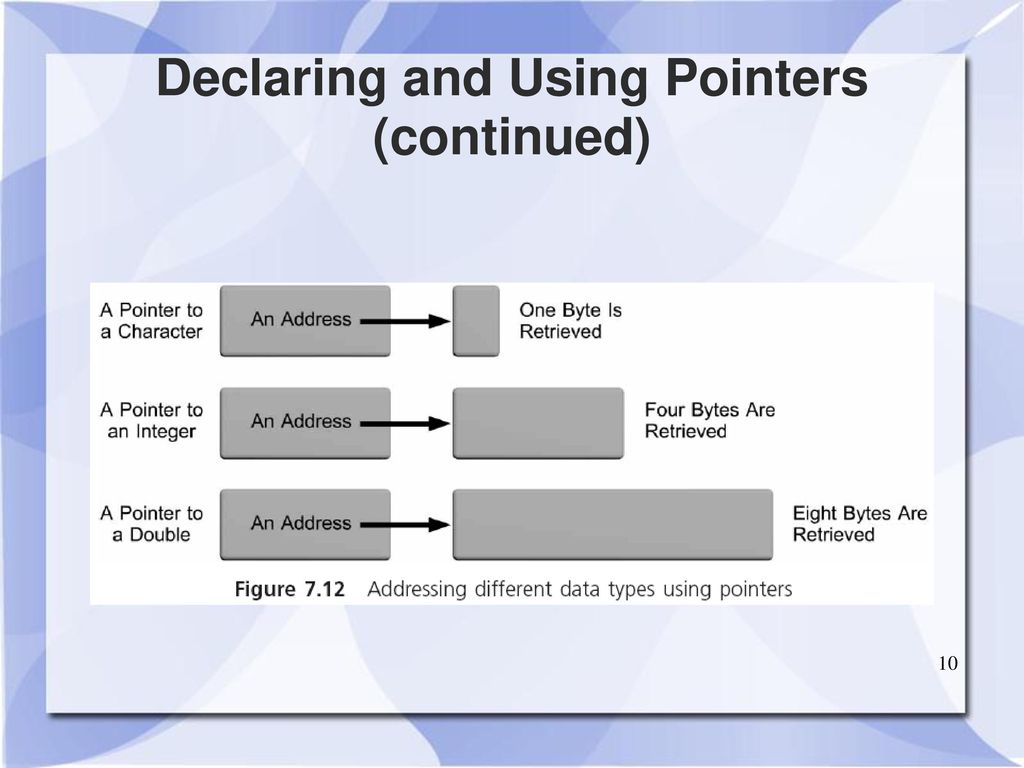 Declaring and Using Pointers (continued)

A Pointer to a Character

An Address

One Byte Is Retrieved

A Pointer to an Integer

An Address

Four Bytes Are Retrieved

A Pointer to a Double

An Address

Eight Bytes Are Retrieved

Figure 7.12 Addressing different data types using pointers

10